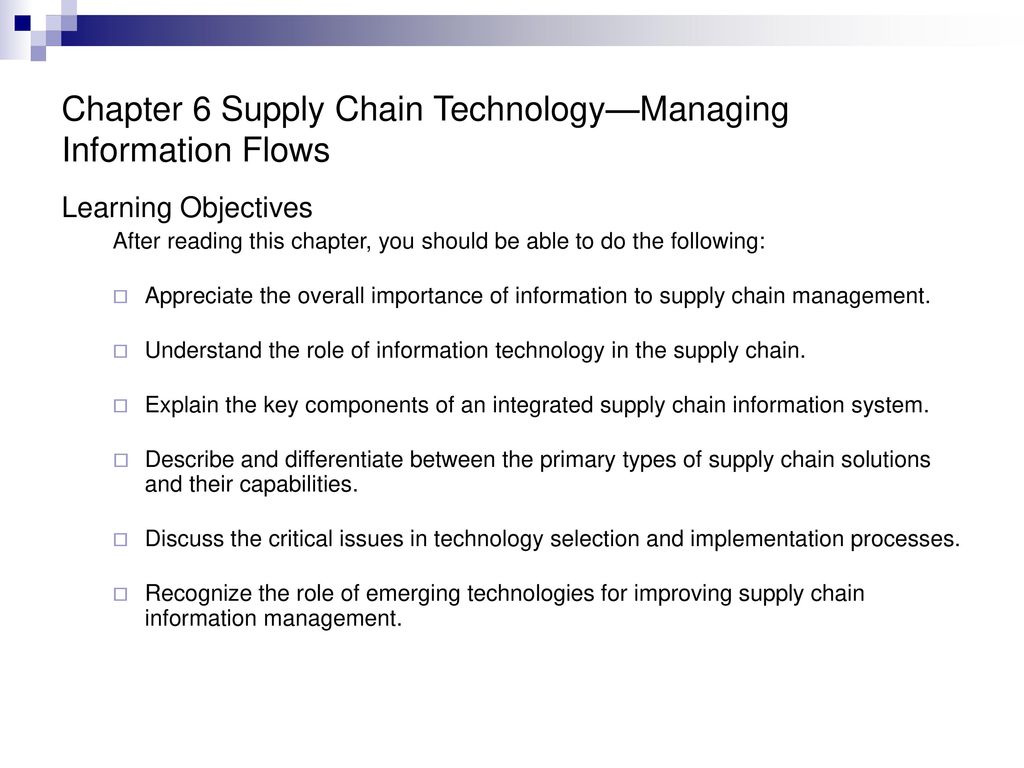 Chapter 6 Supply Chain Technology—Managing Information Flows

Learning Objectives

After reading this chapter, you should be able to do the following:

Appreciate the overall importance of information to supply chain management.

Understand the role of information technology in the supply chain.

Explain the key components of an integrated supply chain information system.

Describe and differentiate between the primary types of supply chain solutions and their capabilities.

Discuss the critical issues in technology selection and implementation processes.

Recognize the role of emerging technologies for improving supply chain information management.